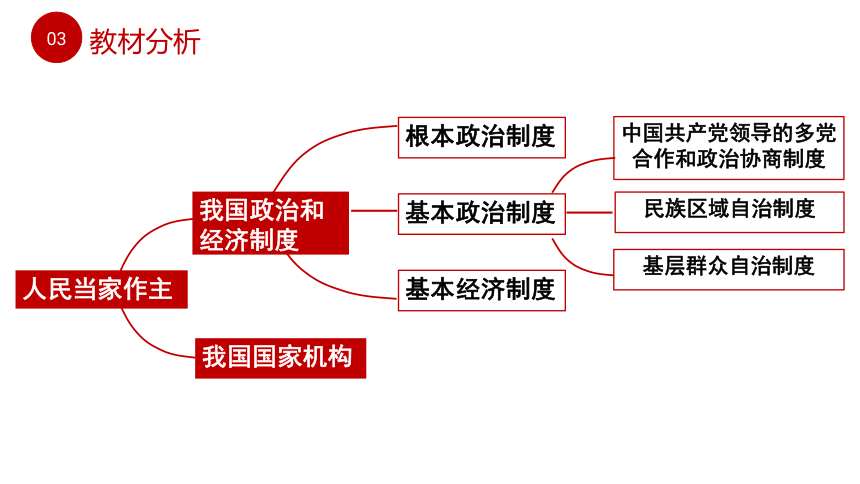 03 教材分析

人民当家作主

我国政治和经济制度

我国国家机构

根本政治制度

基本政治制度

基本经济制度

中国共产党领导的多党合作和政治协商制度

民族区域自治制度

基层群众自治制度